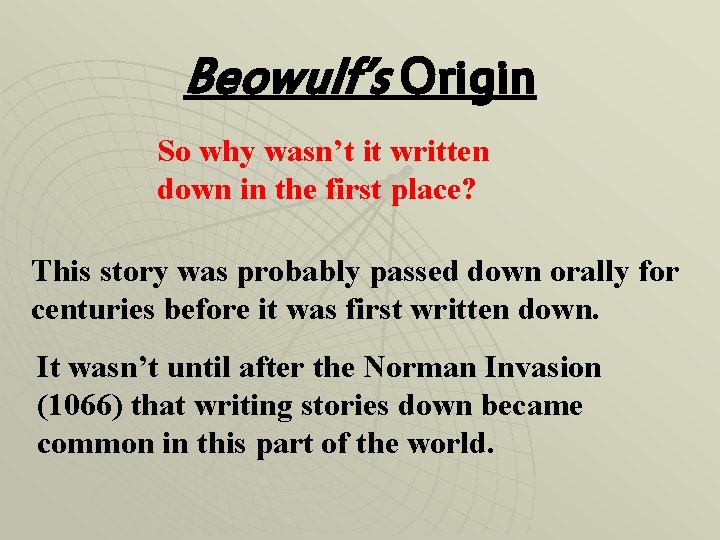 Beowulf's Origin

So why wasn't it written down in the first place?

This story was probably passed down orally for centuries before it was first written down.

It wasn't until after the Norman Invasion (1066) that writing stories down became common in this part of the world.